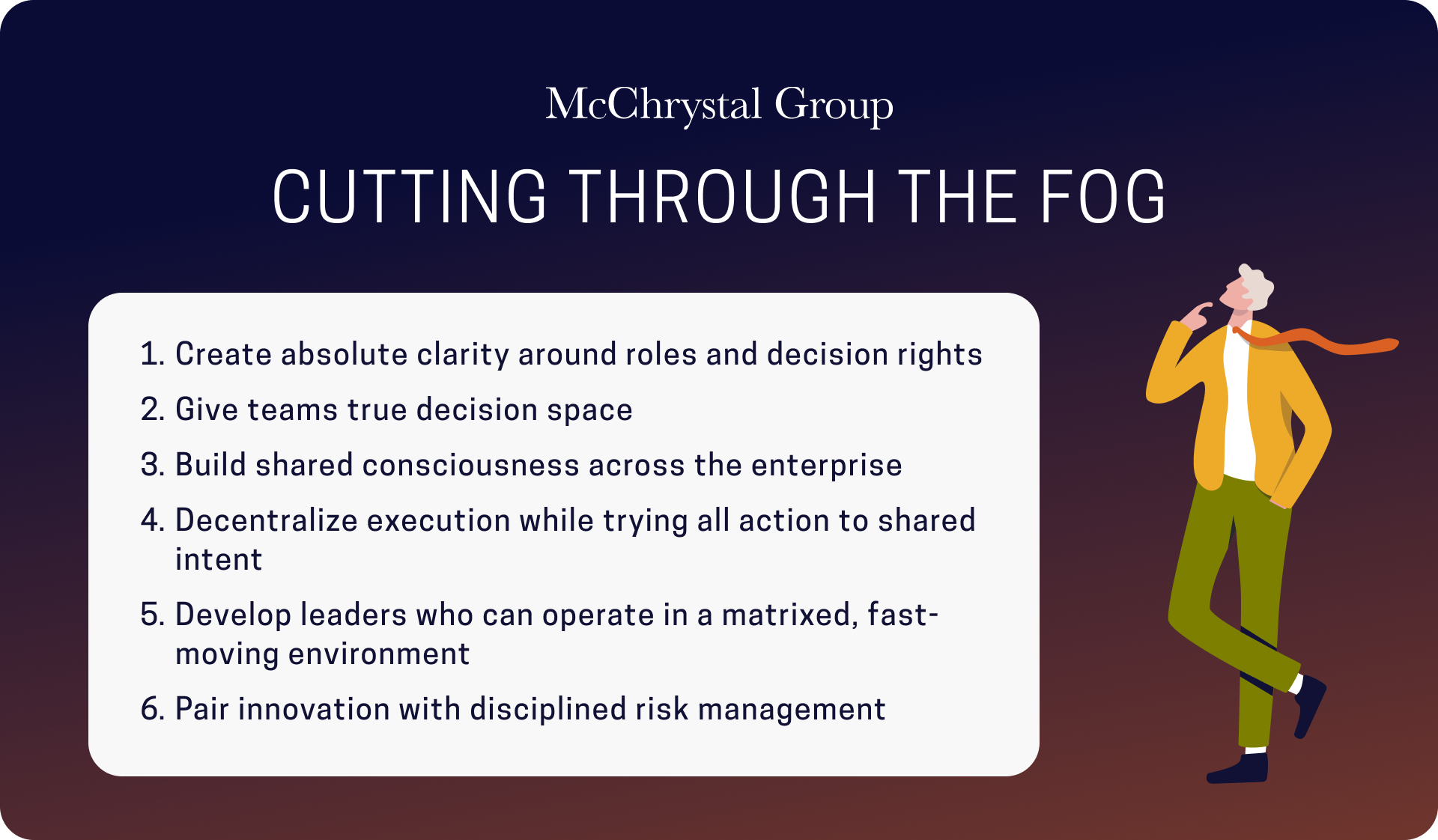 McChrystal Group

CUTTING THROUGH THE FOG

1. Create absolute clarity around roles and decision rights
2. Give teams true decision space
3. Build shared consciousness across the enterprise
4. Decentralize execution while trying all action to shared intent
5. Develop leaders who can operate in a matrixed, fast-moving environment
6. Pair innovation with disciplined risk management